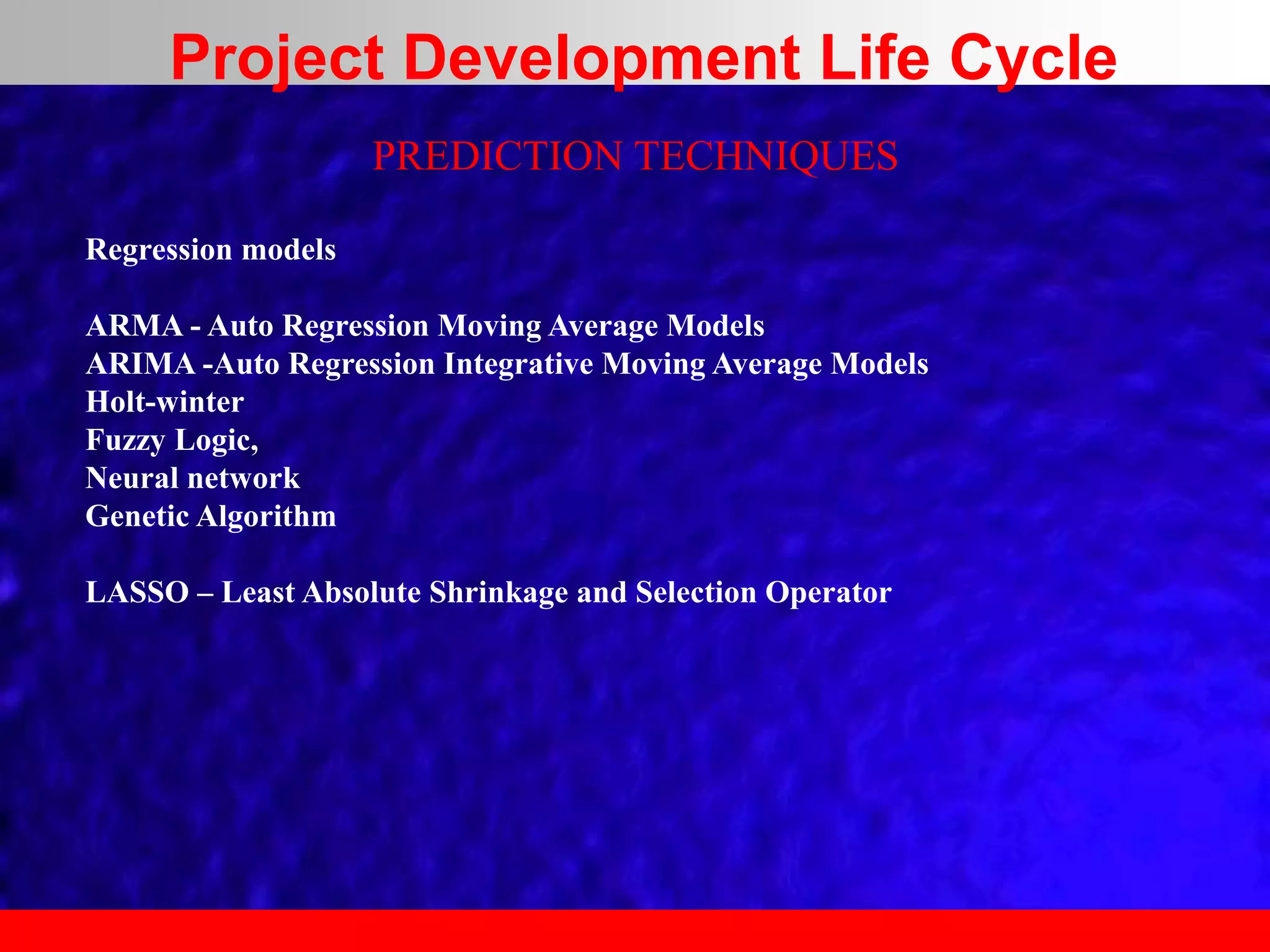 Project Development Life Cycle

PREDICTION TECHNIQUES

Regression models

ARMA - Auto Regression Moving Average Models
ARIMA -Auto Regression Integrative Moving Average Models
Holt-winter
Fuzzy Logic,
Neural network
Genetic Algorithm

LASSO – Least Absolute Shrinkage and Selection Operator